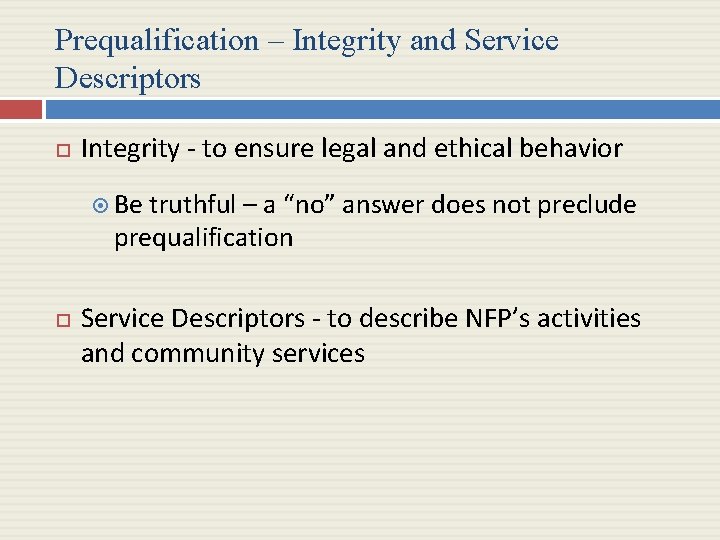 Prequalification – Integrity and Service Descriptors

Integrity - to ensure legal and ethical behavior

Be truthful – a “no” answer does not preclude prequalification

Service Descriptors - to describe NFP’s activities and community services